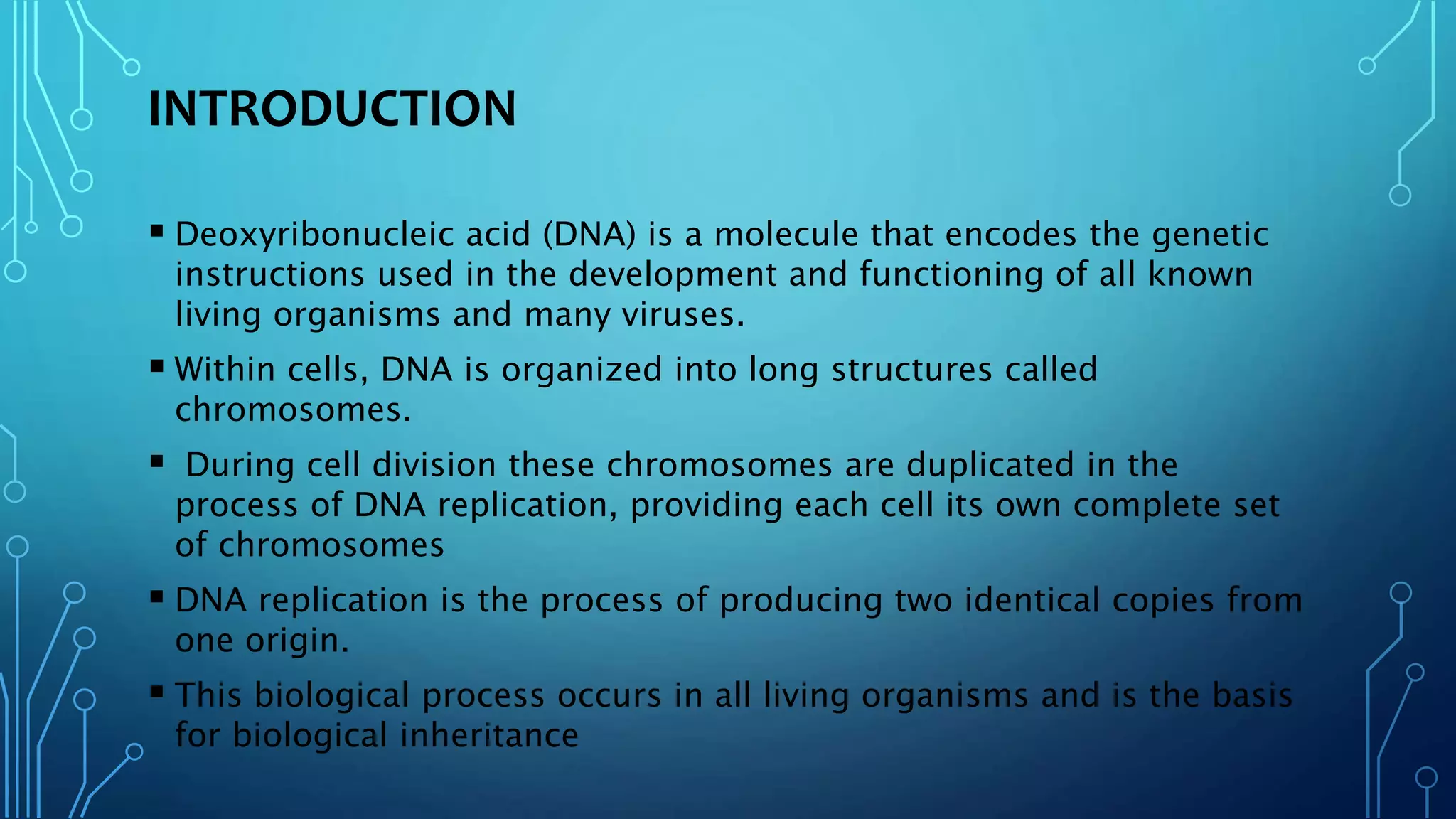 INTRODUCTION

▪ Deoxyribonucleic acid (DNA) is a molecule that encodes the genetic instructions used in the development and functioning of all known living organisms and many viruses.

▪ Within cells, DNA is organized into long structures called chromosomes.

▪ During cell division these chromosomes are duplicated in the process of DNA replication, providing each cell its own complete set of chromosomes

▪ DNA replication is the process of producing two identical copies from one origin.

▪ This biological process occurs in all living organisms and is the basis for biological inheritance